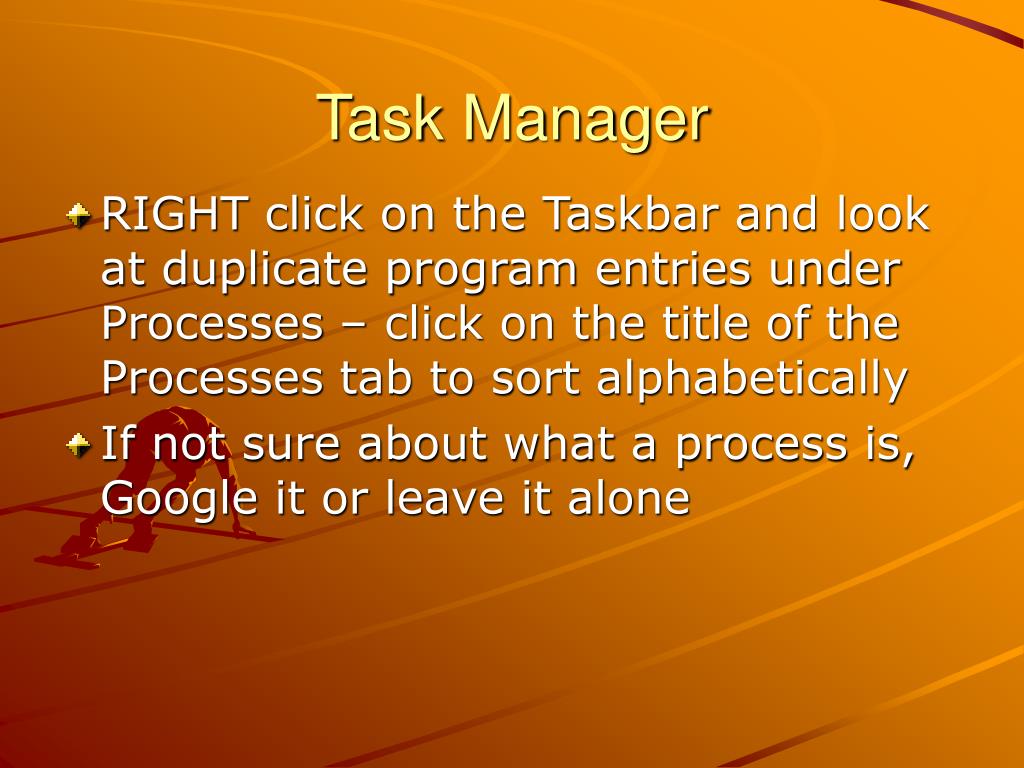 Task Manager

RIGHT click on the Taskbar and look at duplicate program entries under Processes – click on the title of the Processes tab to sort alphabetically

If not sure about what a process is, Google it or leave it alone